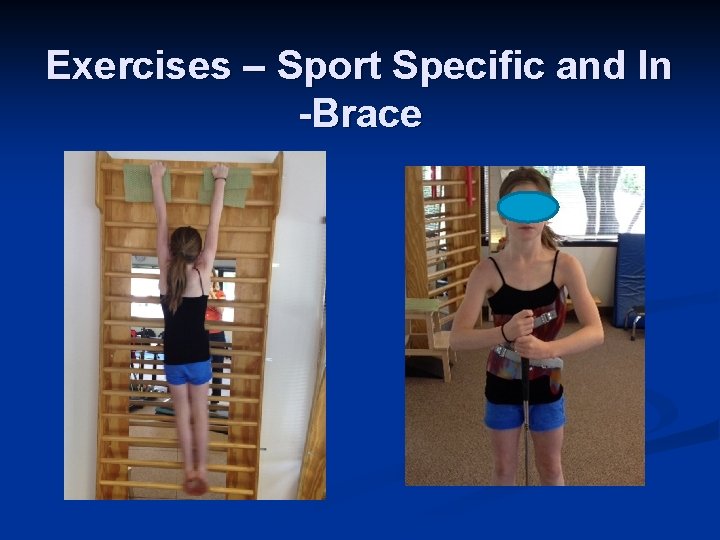 Exercises – Sport Specific and In -Brace